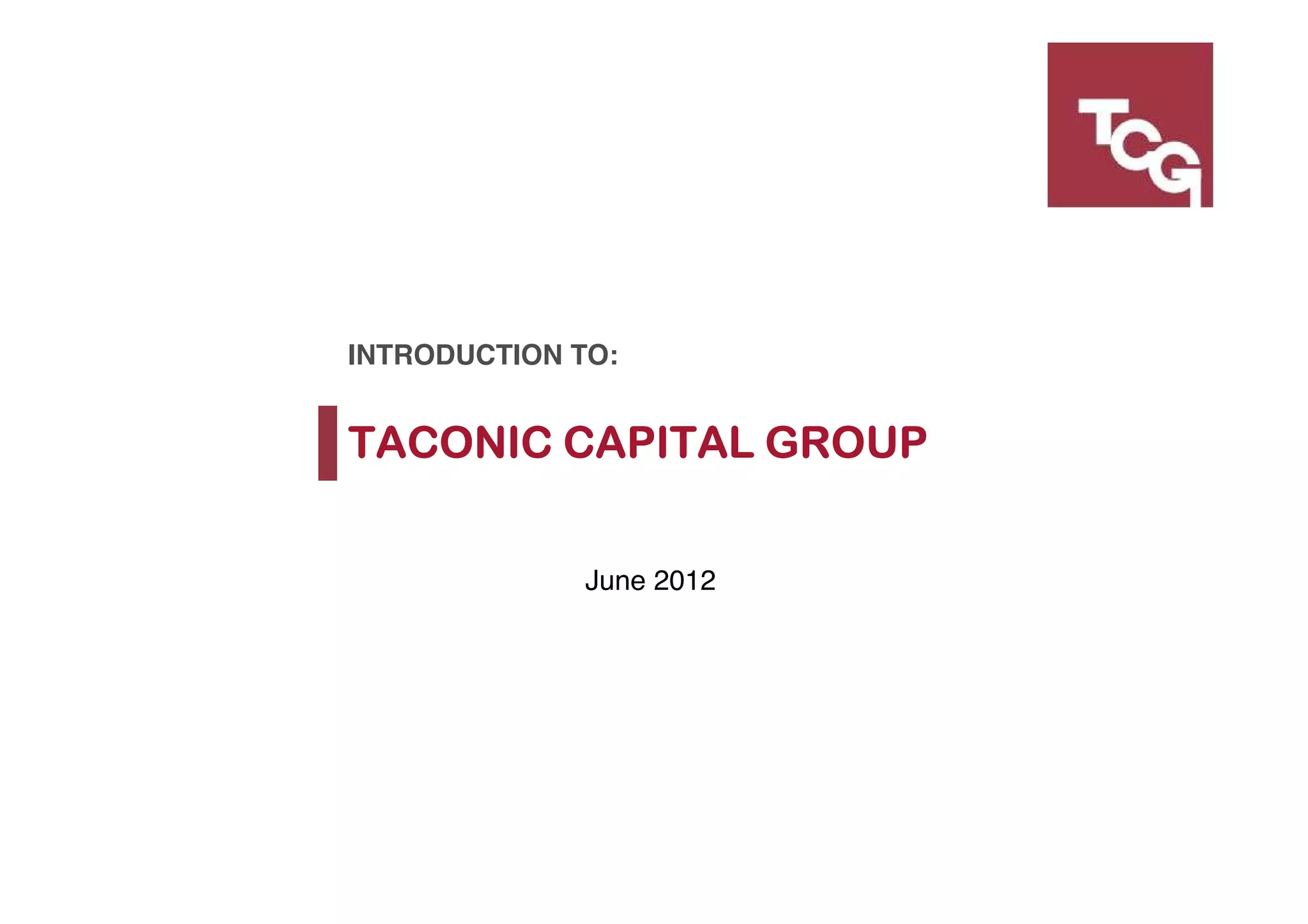 TCG

INTRODUCTION TO:

TACONIC CAPITAL GROUP

June 2012